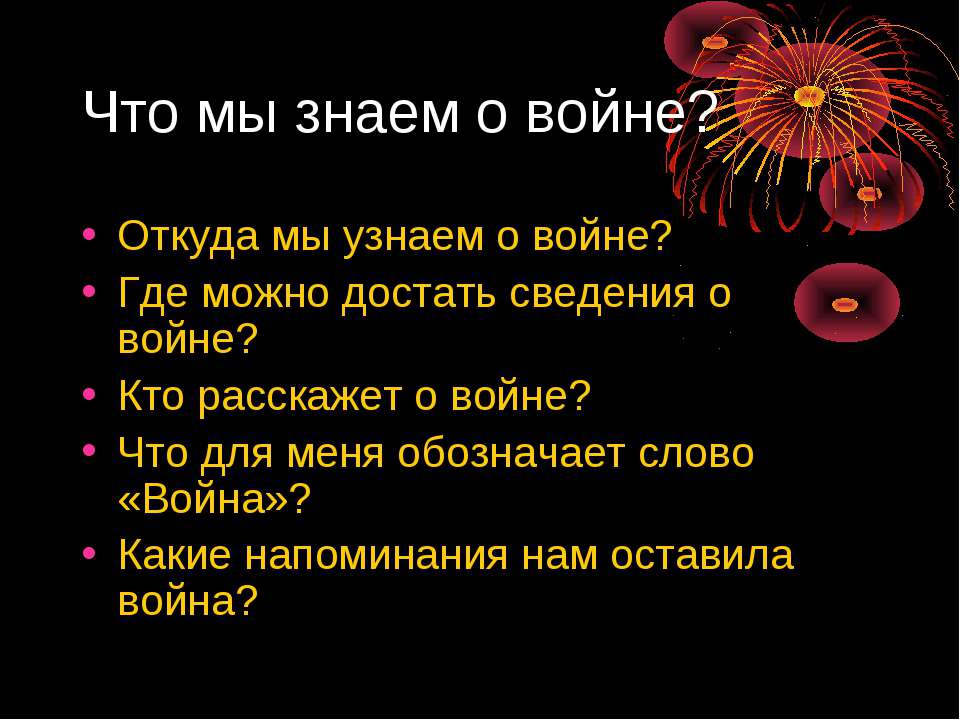 Что мы знаем о войне?

• Откуда мы узнаем о войне?
• Где можно достать сведения о войне?
• Кто расскажет о войне?
• Что для меня обозначает слово «Война»?
• Какие напоминания нам оставила война?